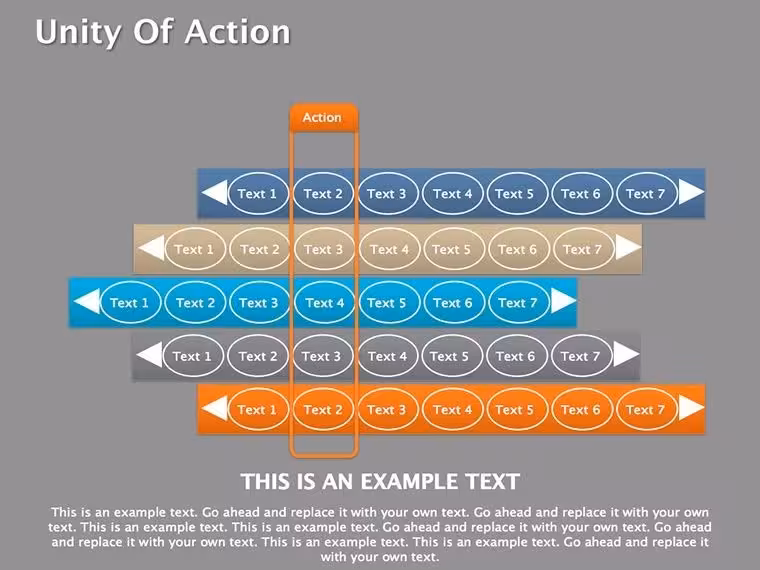 Unity Of Action

Action

Text 1 Text 2 Text 3 Text 4 Text 5 Text 6 Text 7

Text 1 Text 2 Text 3 Text 4 Text 5 Text 6 Text 7

Text 1 Text 2 Text 3 Text 4 Text 5 Text 6 Text 7

Text 1 Text 2 Text 3 Text 4 Text 5 Text 6 Text 7

Text 1 Text 2 Text 3 Text 4 Text 5 Text 6 Text 7

THIS IS AN EXAMPLE TEXT

This is an example text. Go ahead and replace it with your own text. Go ahead and replace it with your own text. This is an example text. This is an example text. Go ahead and replace it with your own text. Go ahead and replace it with your own text. This is an example text. This is an example text. Go ahead and replace it with your own text.